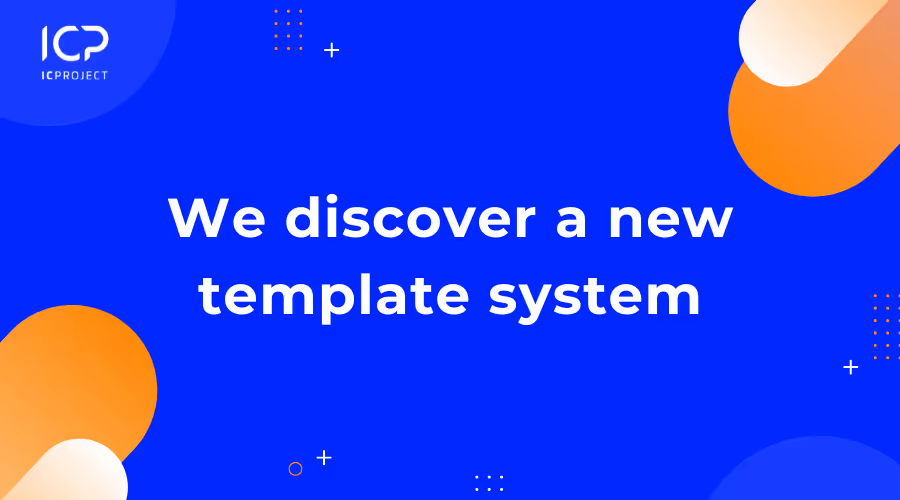 ICP
ICPROJECT

We discover a new template system